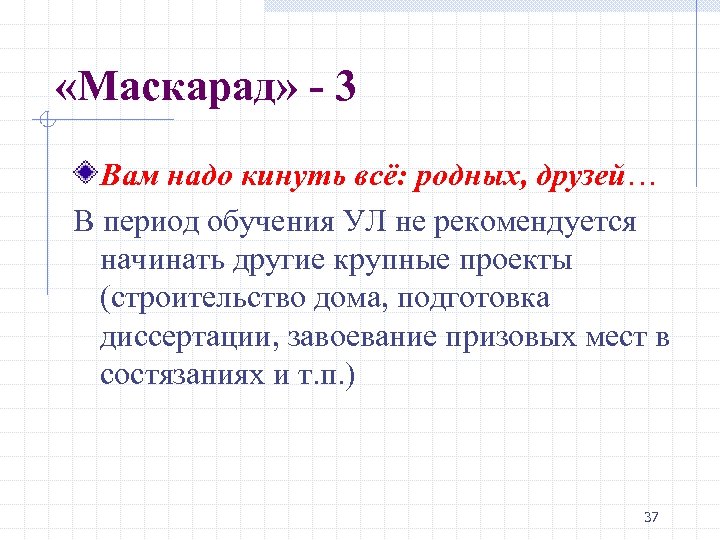 «Маскарад» - 3

Вам надо кинуть всё: родных, друзей…

В период обучения УЛ не рекомендуется начинать другие крупные проекты (строительство дома, подготовка диссертации, завоевание призовых мест в состязаниях и т.п.)

37